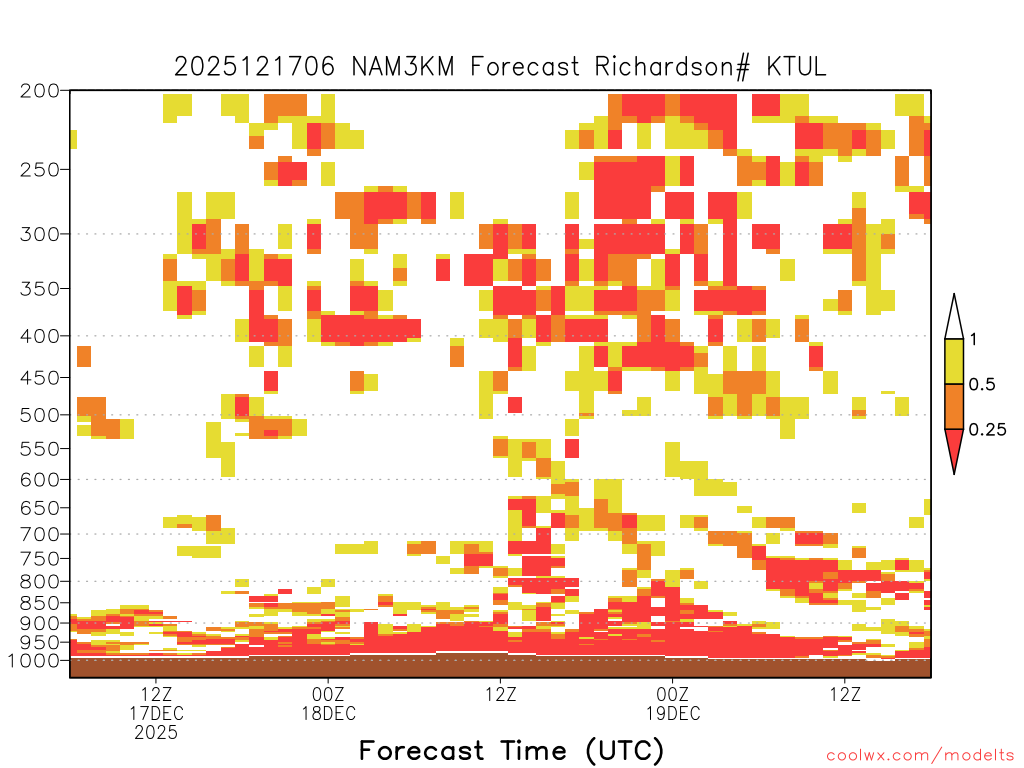 2025121706 NAM3KM Forecast Richardson# KTUL

200
250
300
350
400
450
500
550
600
650
700
750
800
850
900
950
1000

1
0.5
0.25

12Z
17DEC
2025

00Z
18DEC

12Z

00Z
19DEC

12Z

Forecast Time (UTC)

coolwx.com/modelts